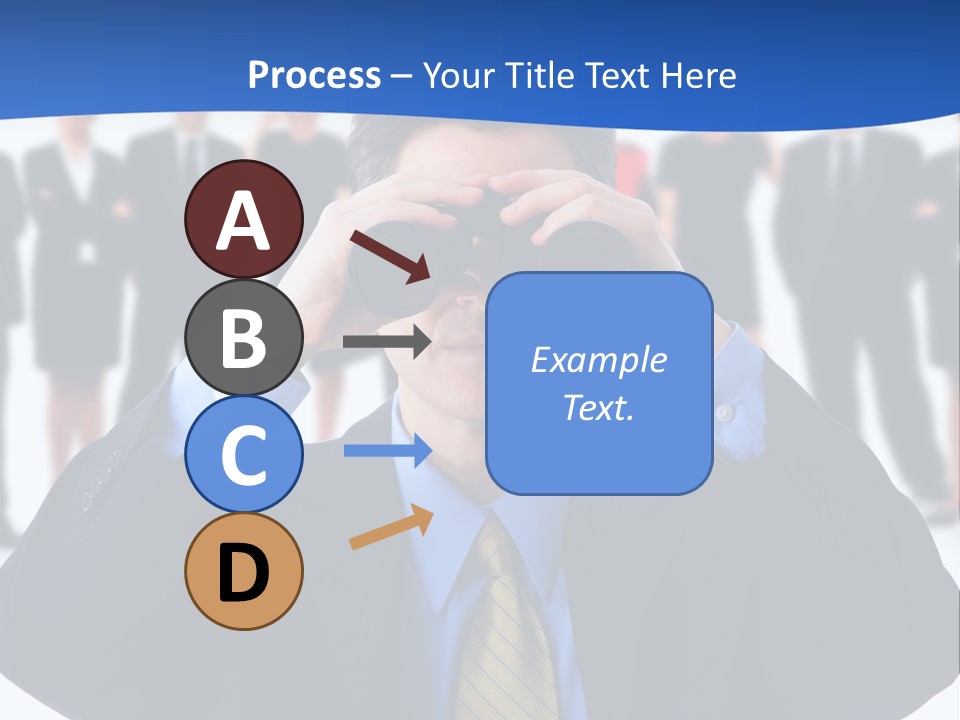 Process – Your Title Text Here

A

B

C

D

Example Text.